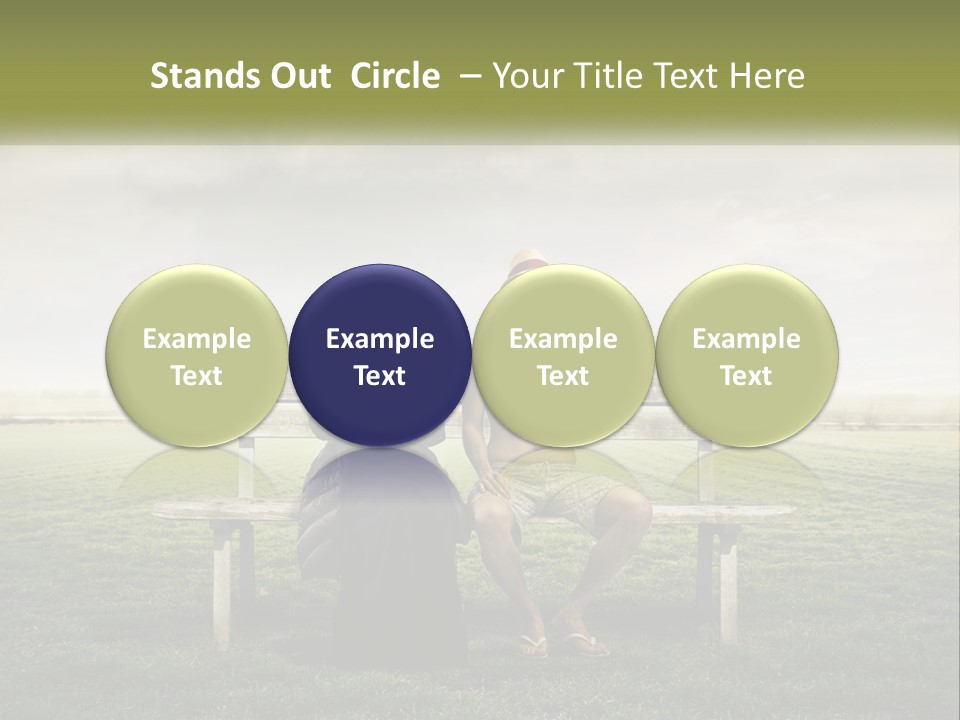 Stands Out Circle – Your Title Text Here

Example Text

Example Text

Example Text

Example Text